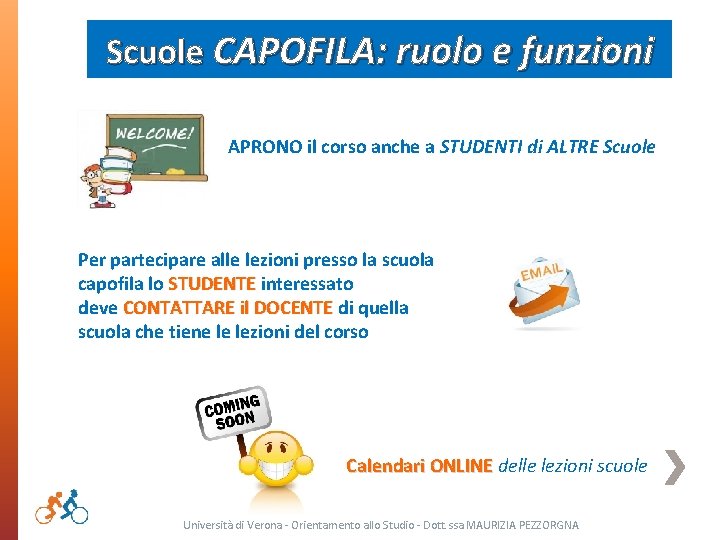 Scuole CAPOFILA: ruolo e funzioni

WELCOME!

APRONO il corso anche a STUDENTI di ALTRE Scuole

Per partecipare alle lezioni presso la scuola capofila lo STUDENTE interessato deve CONTATTARE il DOCENTE di quella scuola che tiene le lezioni del corso

EMAIL

COMING SOON

Calendari ONLINE delle lezioni scuole

Università di Verona - Orientamento allo Studio - Dott.ssa MAURIZIA PEZZORGNA